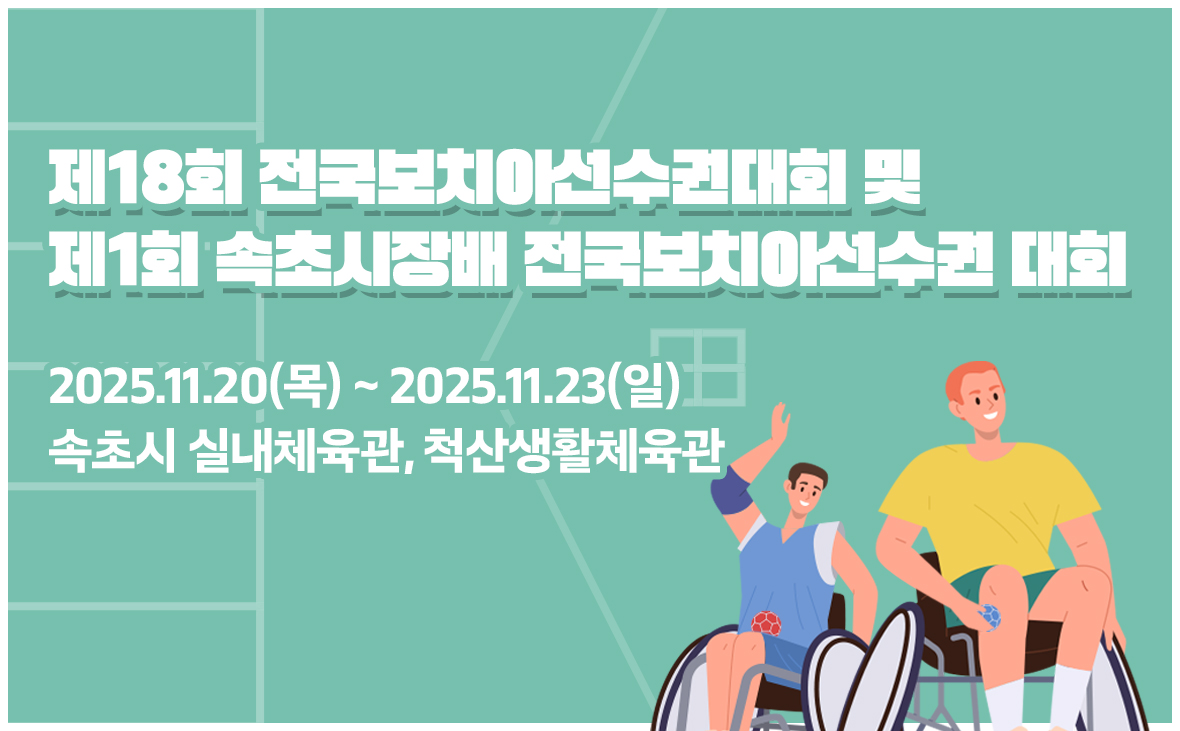 제18회 전국보치아선수권대회 및
제1회 속초시장배 전국보치아선수권 대회

2025.11.20(목) ~ 2025.11.23(일)
속초시 실내체육관, 척산생활체육관